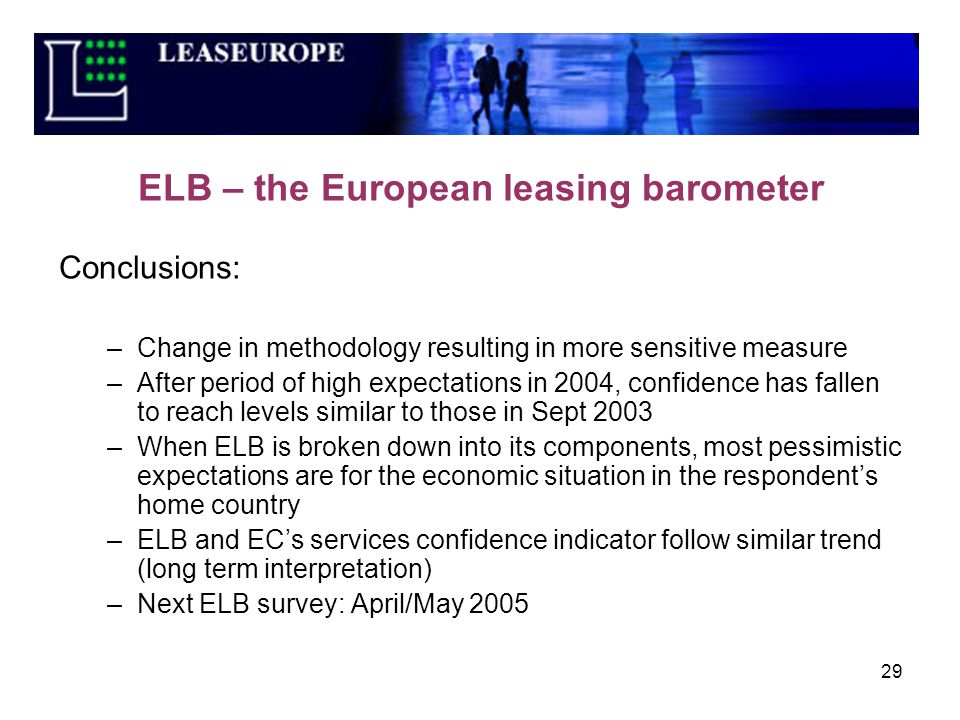 LEASEUROPE

ELB – the European leasing barometer

Conclusions:

– Change in methodology resulting in more sensitive measure
– After period of high expectations in 2004, confidence has fallen to reach levels similar to those in Sept 2003
– When ELB is broken down into its components, most pessimistic expectations are for the economic situation in the respondent's home country
– ELB and EC's services confidence indicator follow similar trend (long term interpretation)
– Next ELB survey: April/May 2005

29